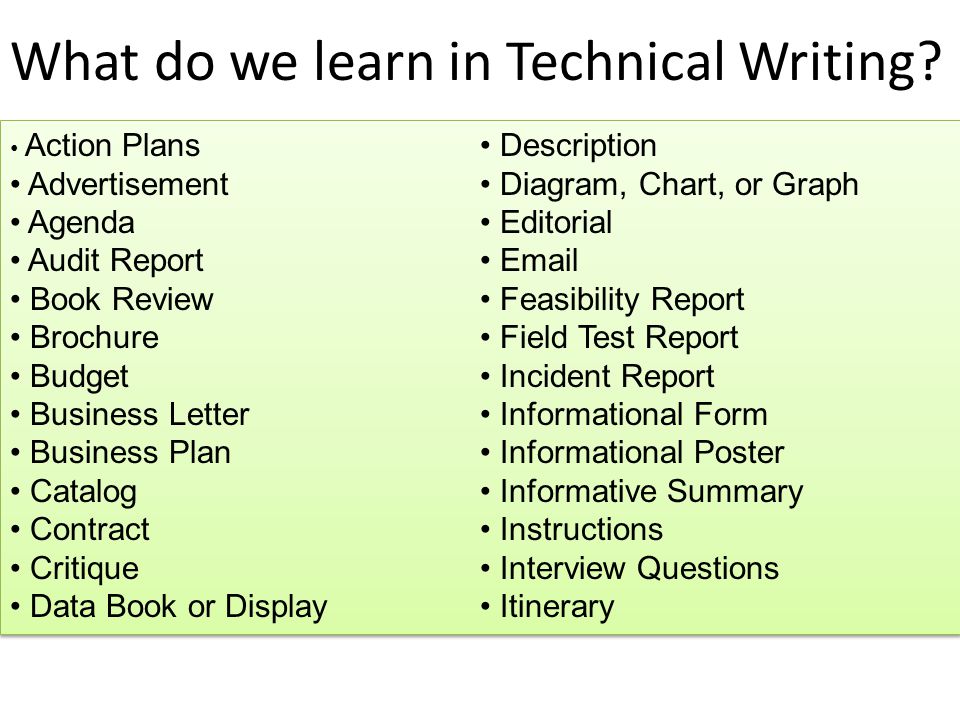 What do we learn in Technical Writing?

• Action Plans
• Advertisement
• Agenda
• Audit Report
• Book Review
• Brochure
• Budget
• Business Letter
• Business Plan
• Catalog
• Contract
• Critique
• Data Book or Display

• Description
• Diagram, Chart, or Graph
• Editorial
• Email
• Feasibility Report
• Field Test Report
• Incident Report
• Informational Form
• Informational Poster
• Informative Summary
• Instructions
• Interview Questions
• Itinerary